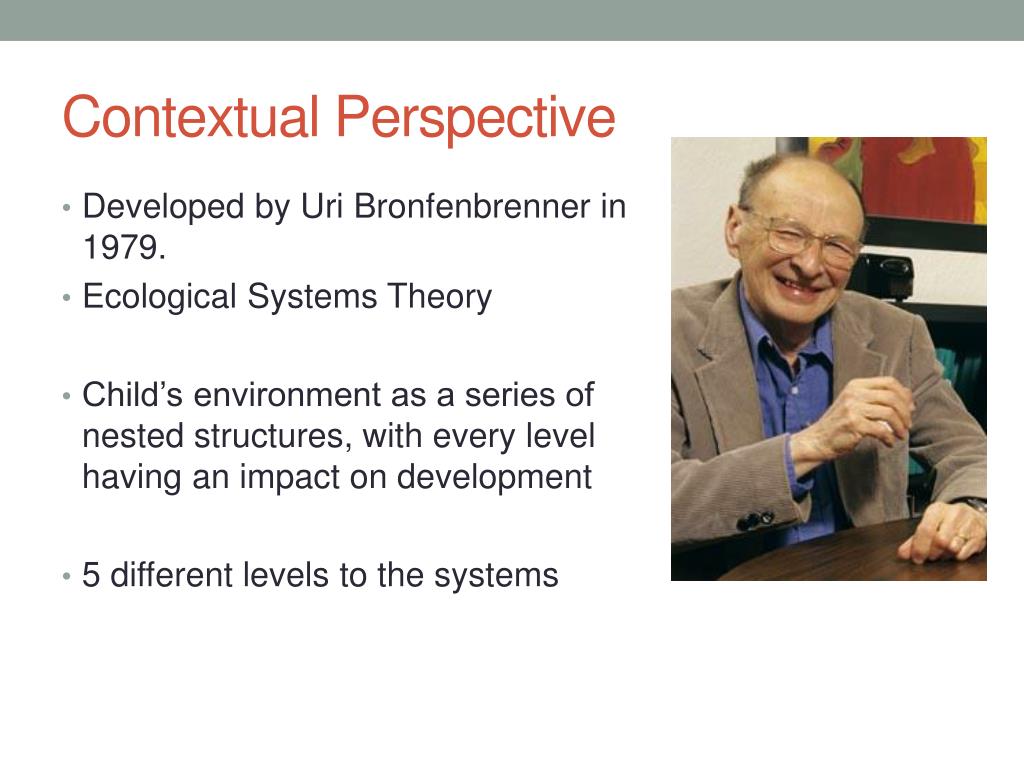 Contextual Perspective

• Developed by Uri Bronfenbrenner in 1979.
• Ecological Systems Theory

• Child’s environment as a series of nested structures, with every level having an impact on development

• 5 different levels to the systems